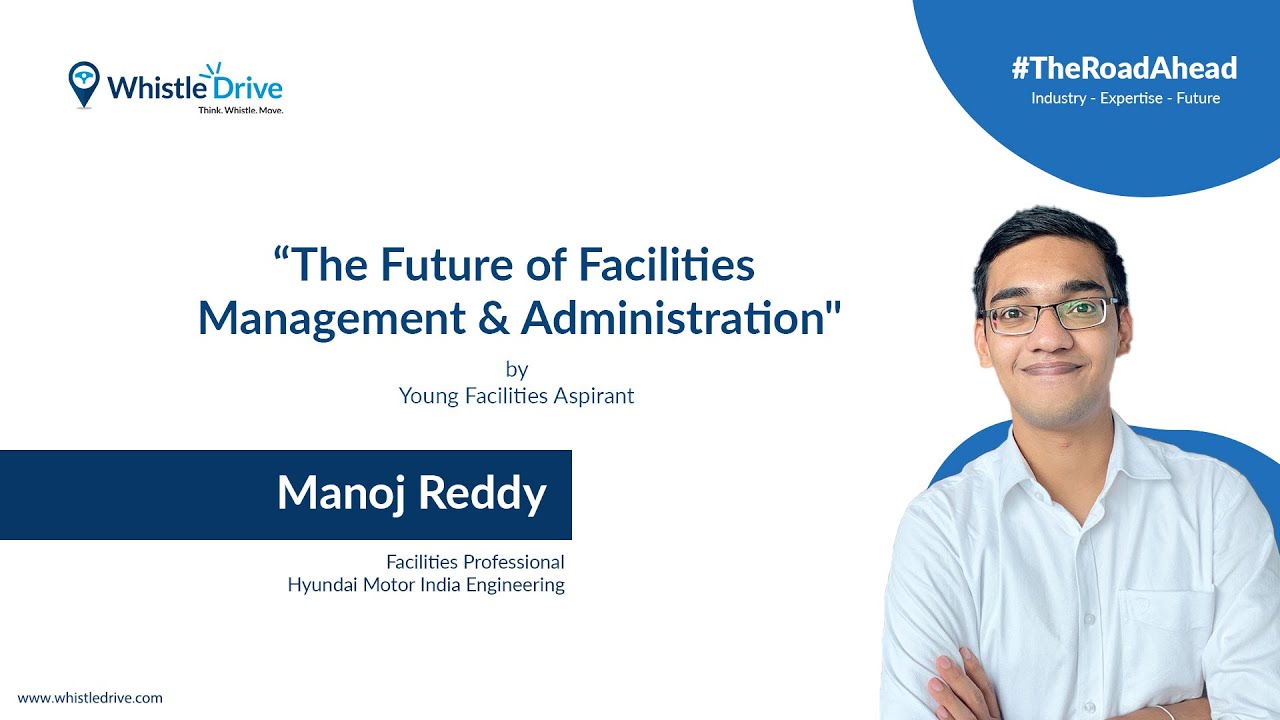 WhistleDrive
Think. Whistle. Move.

#TheRoadAhead
Industry - Expertise - Future

“The Future of Facilities Management & Administration"

by
Young Facilities Aspirant

Manoj Reddy

Facilities Professional
Hyundai Motor India Engineering

www.whistledrive.com